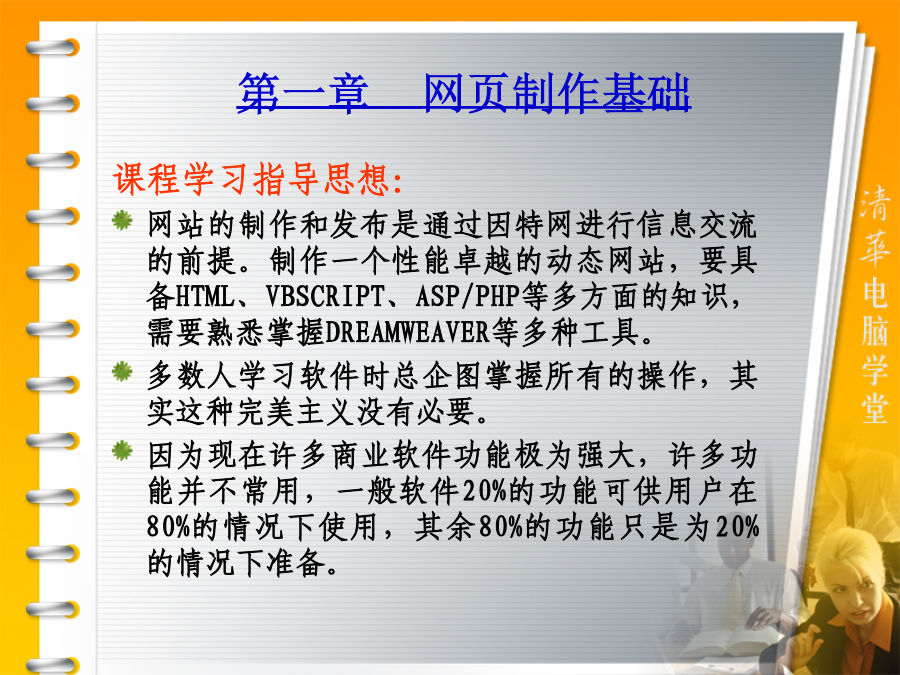 第一章　网页制作基础

课程学习指导思想:

网站的制作和发布是通过因特网进行信息交流的前提。制作一个性能卓越的动态网站，要具备HTML、VBSCRIPT、ASP/PHP等多方面的知识，需要熟悉掌握DREAMWEAVER等多种工具。

多数人学习软件时总企图掌握所有的操作，其实这种完美主义没有必要。

因为现在许多商业软件功能极为强大，许多功能并不常用，一般软件20%的功能可供用户在80%的情况下使用，其余80%的功能只是为20%的情况下准备。

清華电脑学堂